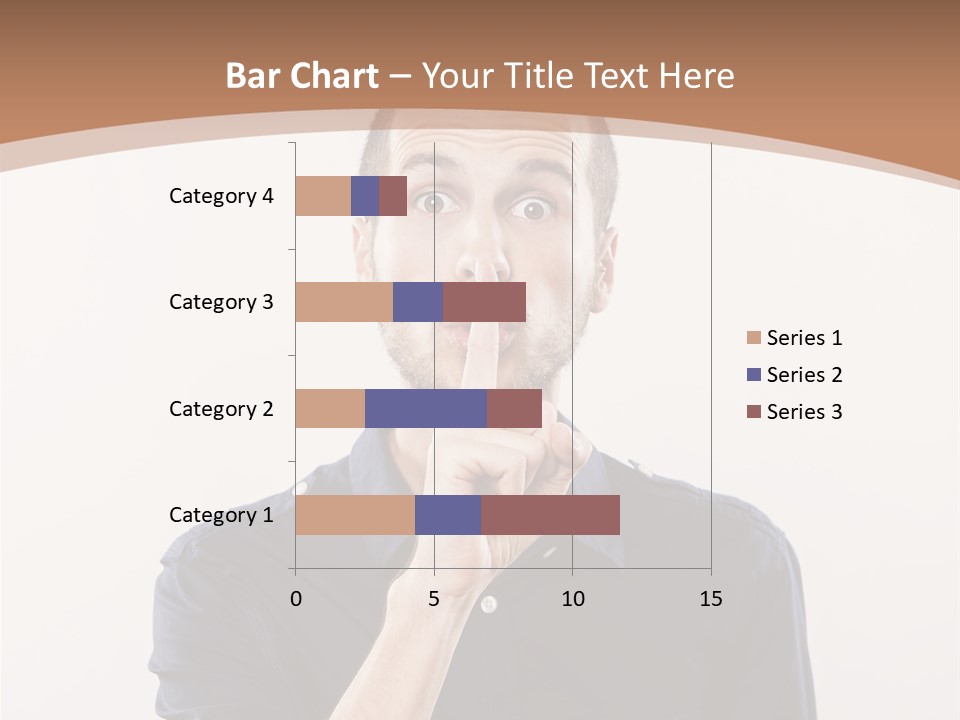 Bar Chart – Your Title Text Here

Category 4
Category 3
Category 2
Category 1

0
5
10
15

Series 1
Series 2
Series 3